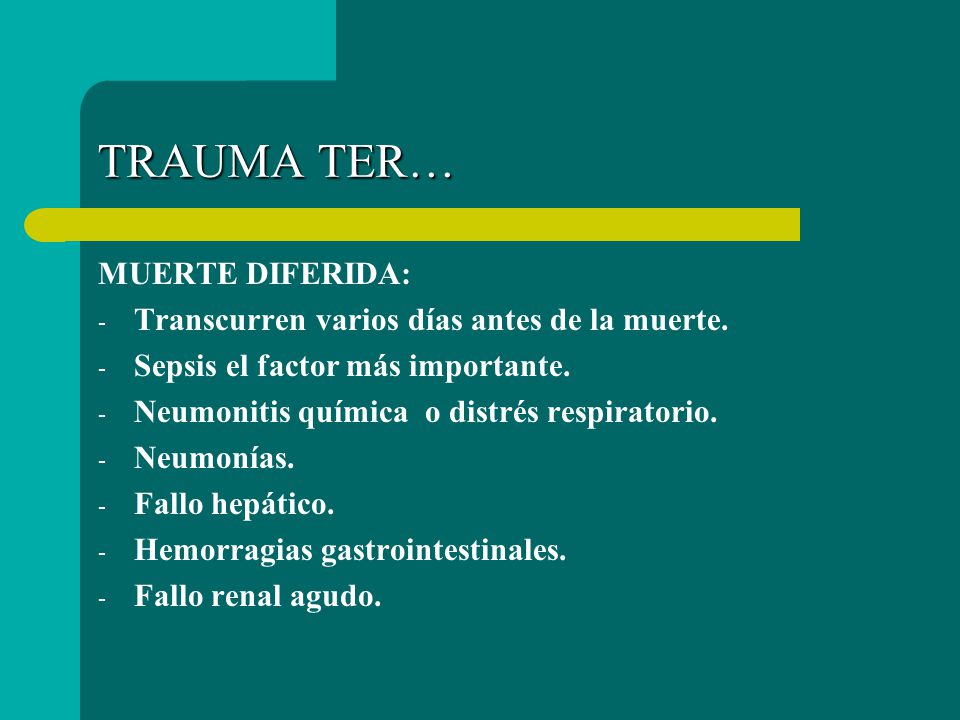 TRAUMA TER…

MUERTE DIFERIDA:

- Transcurren varios días antes de la muerte.
- Sepsis el factor más importante.
- Neumonitis química o distrés respiratorio.
- Neumonías.
- Fallo hepático.
- Hemorragias gastrointestinales.
- Fallo renal agudo.